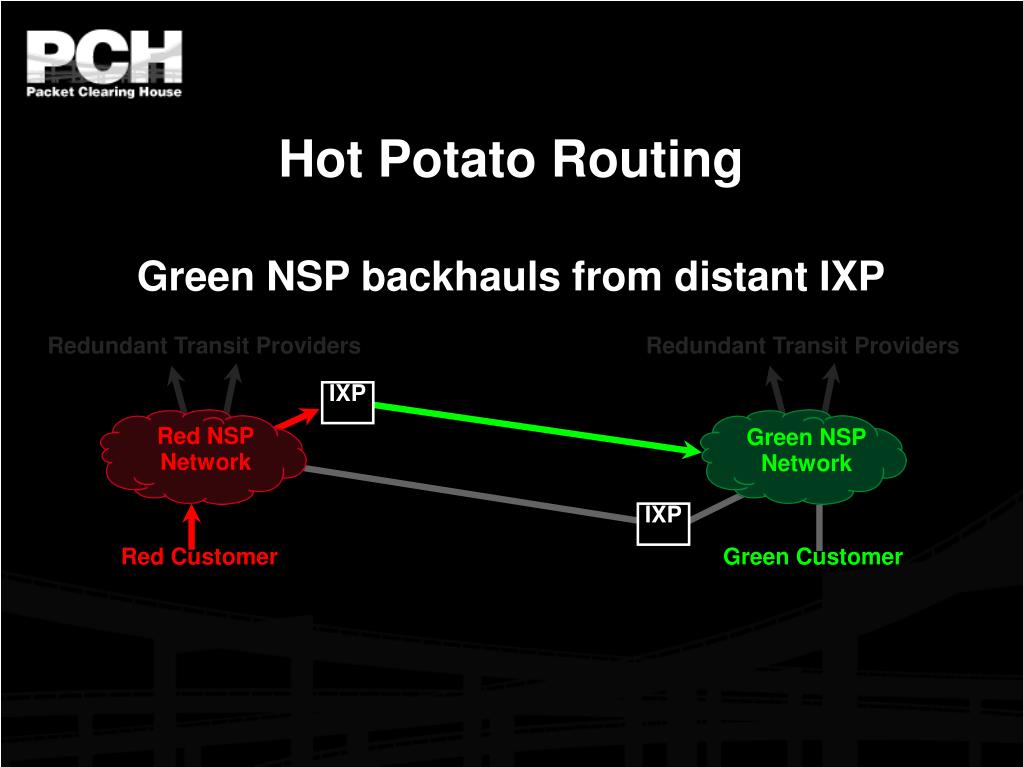 PCH
Packet Clearing House

Hot Potato Routing

Green NSP backhauls from distant IXP

Redundant Transit Providers

Redundant Transit Providers

IXP

Red NSP Network

Green NSP Network

IXP

Red Customer

Green Customer